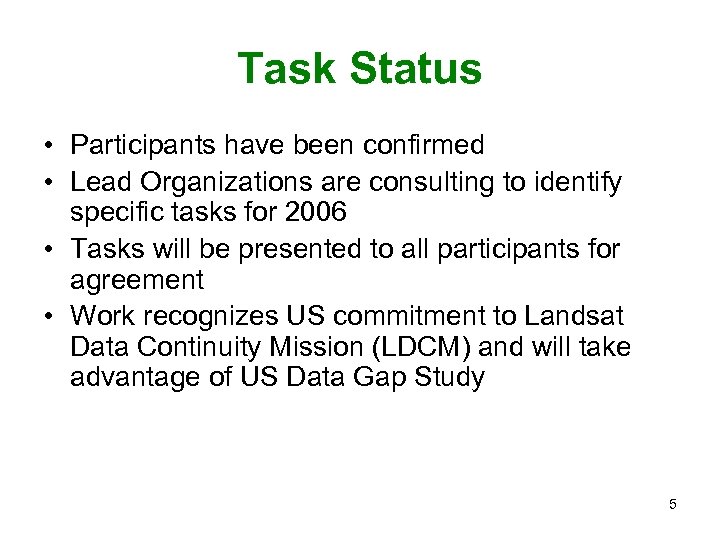 Task Status

• Participants have been confirmed
• Lead Organizations are consulting to identify specific tasks for 2006
• Tasks will be presented to all participants for agreement
• Work recognizes US commitment to Landsat Data Continuity Mission (LDCM) and will take advantage of US Data Gap Study

5